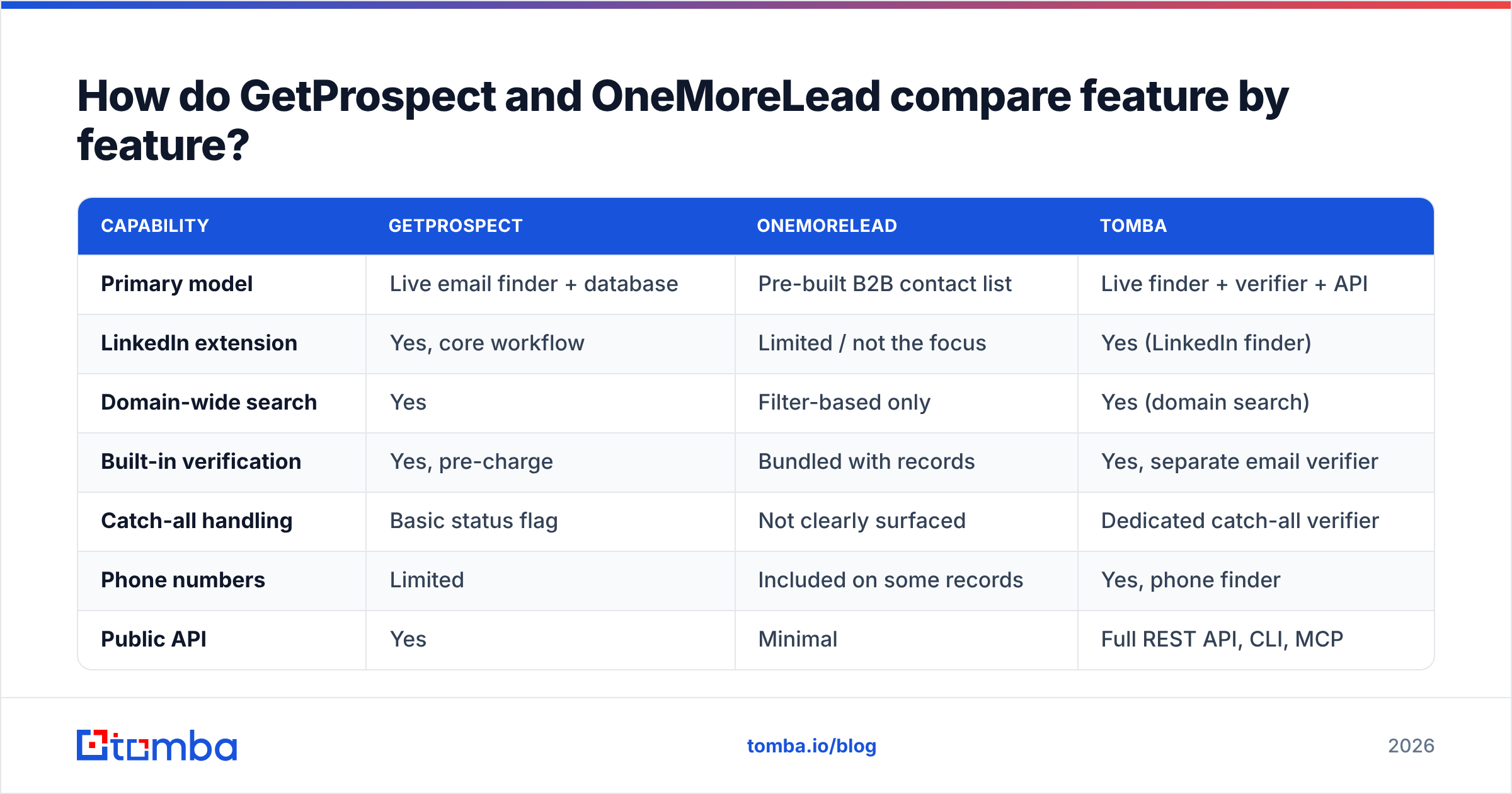 How do GetProspect and OneMoreLead compare feature by feature?

| CAPABILITY | GETPROSPECT | ONEMORELEAD | TOMBA |
|---|---|---|---|
| Primary model | Live email finder + database | Pre-built B2B contact list | Live finder + verifier + API |
| LinkedIn extension | Yes, core workflow | Limited / not the focus | Yes (LinkedIn finder) |
| Domain-wide search | Yes | Filter-based only | Yes (domain search) |
| Built-in verification | Yes, pre-charge | Bundled with records | Yes, separate email verifier |
| Catch-all handling | Basic status flag | Not clearly surfaced | Dedicated catch-all verifier |
| Phone numbers | Limited | Included on some records | Yes, phone finder |
| Public API | Yes | Minimal | Full REST API, CLI, MCP |

tomba

tomba.io/blog

2026